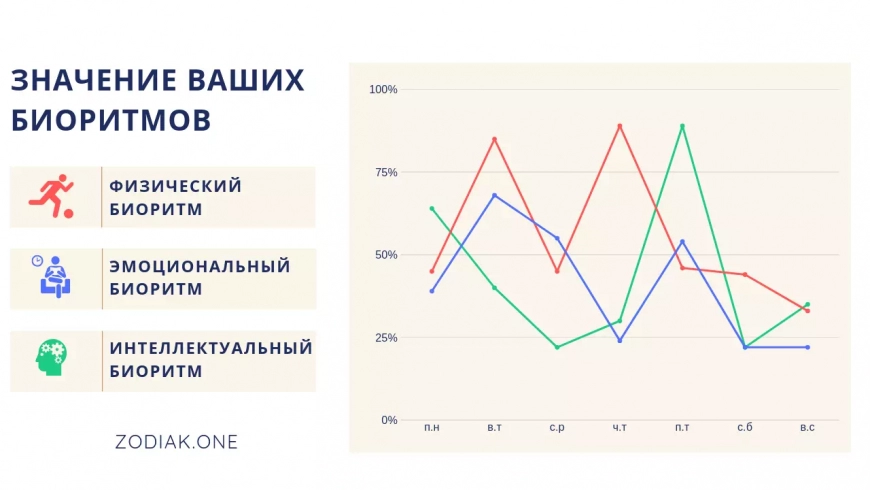 ЗНАЧЕНИЕ ВАШИХ БИОРИТМОВ

ФИЗИЧЕСКИЙ БИОРИТМ

ЭМОЦИОНАЛЬНЫЙ БИОРИТМ

ИНТЕЛЛЕКТУАЛЬНЫЙ БИОРИТМ

ZODIAK.ONE

100%
75%
50%
25%
0%

п.н
в.т
с.р
ч.т
п.т
с.б
в.с